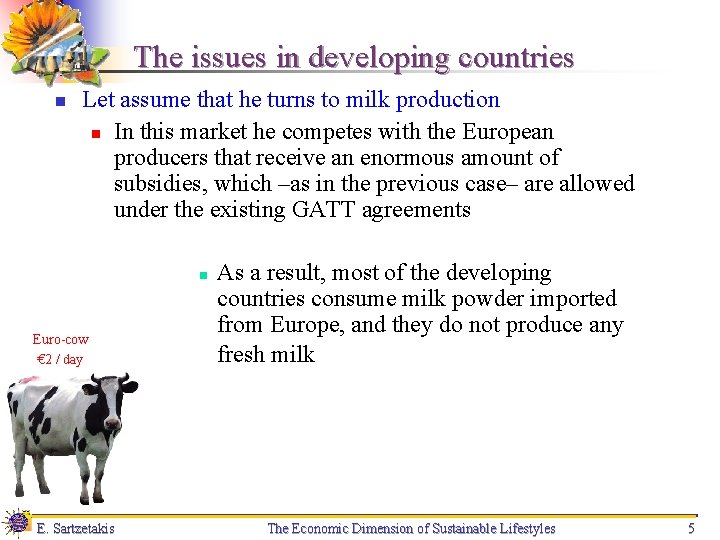 The issues in developing countries

Let assume that he turns to milk production

In this market he competes with the European producers that receive an enormous amount of subsidies, which –as in the previous case– are allowed under the existing GATT agreements

As a result, most of the developing countries consume milk powder imported from Europe, and they do not produce any fresh milk

Euro-cow
€2 / day

E. Sartzetakis

The Economic Dimension of Sustainable Lifestyles

5